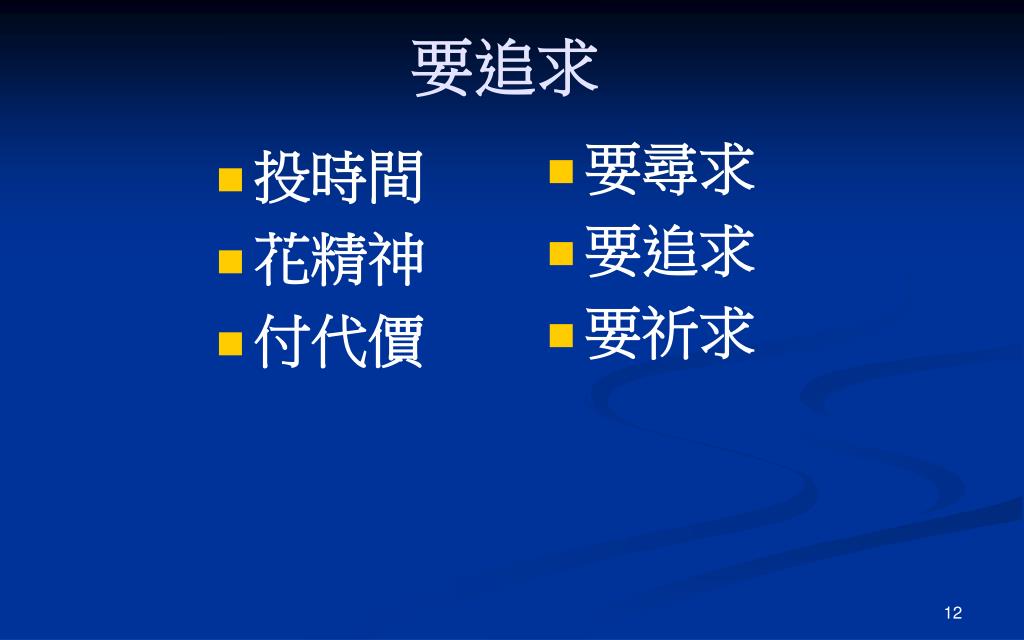 要追求

投時間

花精神

付代價

要尋求

要追求

要祈求

12